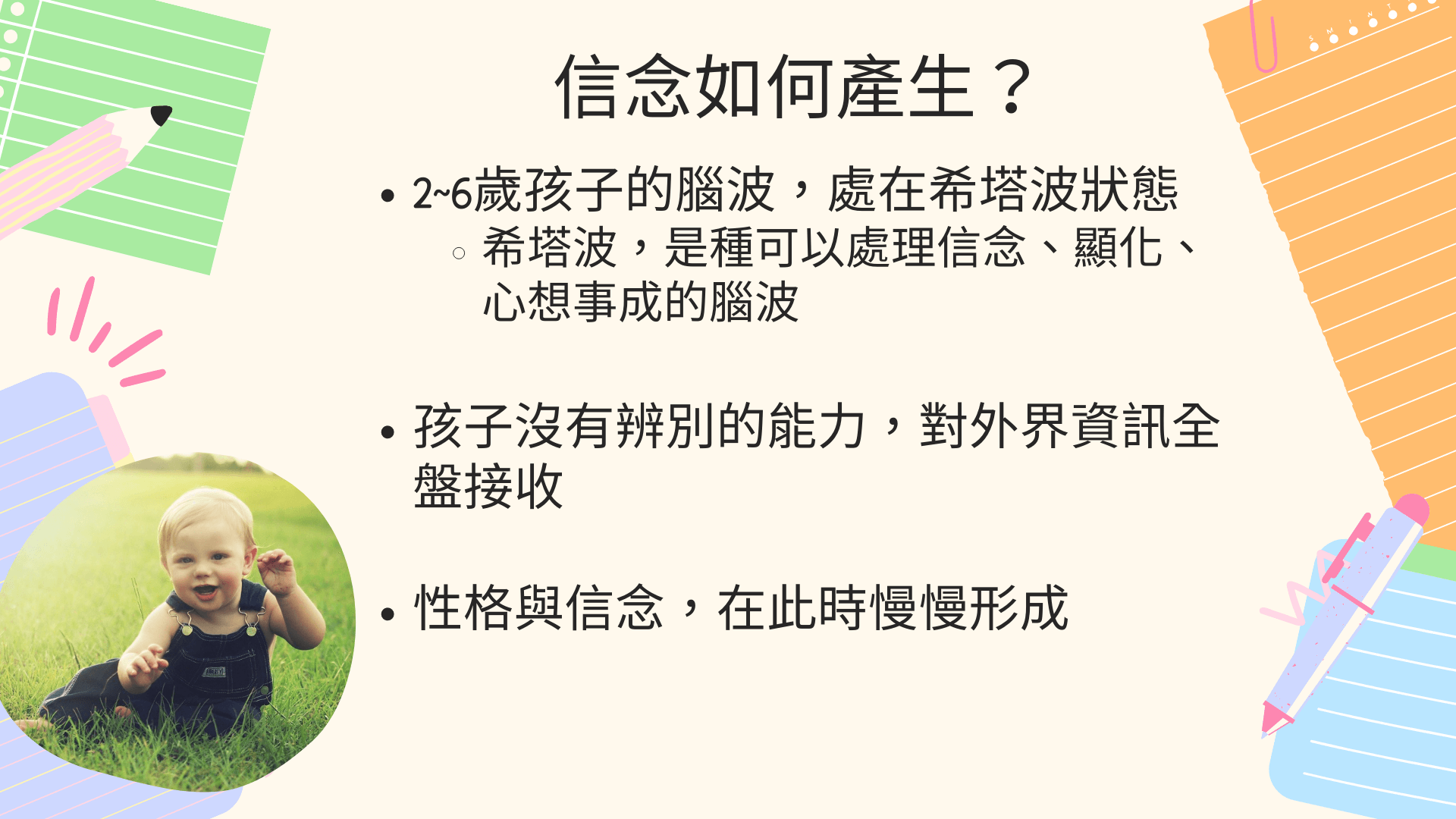 信念如何產生？

• 2~6歲孩子的腦波，處在希塔波狀態
  ○ 希塔波，是種可以處理信念、顯化、心想事成的腦波

• 孩子沒有辨別的能力，對外界資訊全盤接收

• 性格與信念，在此時慢慢形成